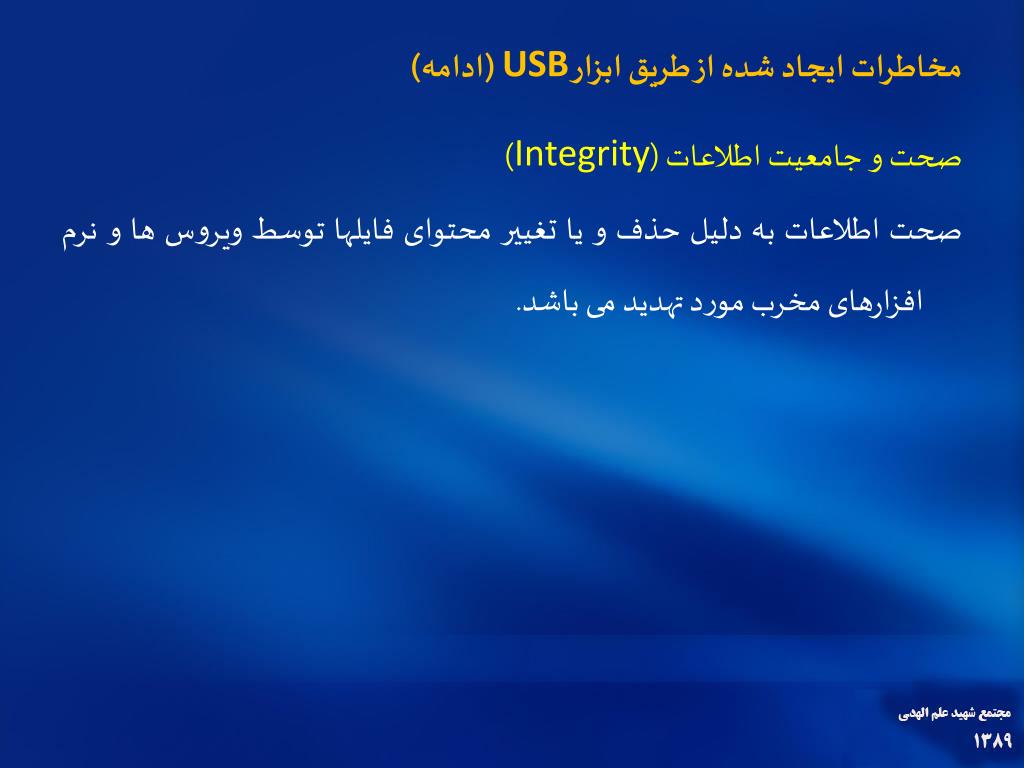 مخاطرات ایجاد شده ازطریق ابزارUSB (ادامه)

صحت و جامعیت اطلاعات (Integrity)

صحت اطلاعات به دلیل حذف و یا تغییر محتوای فایلها توسط ویروس ها و نرم افزارهای مخرب مورد تهدید می باشد.

مجتمع شهید علم الهدی
۱۳۸۹